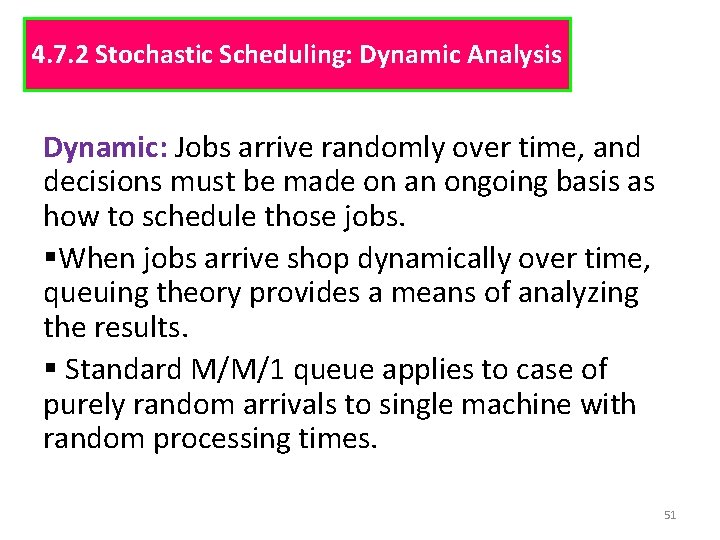 4.7.2 Stochastic Scheduling: Dynamic Analysis

Dynamic: Jobs arrive randomly over time, and decisions must be made on an ongoing basis as how to schedule those jobs.

▪When jobs arrive shop dynamically over time, queuing theory provides a means of analyzing the results.

▪ Standard M/M/1 queue applies to case of purely random arrivals to single machine with random processing times.

51